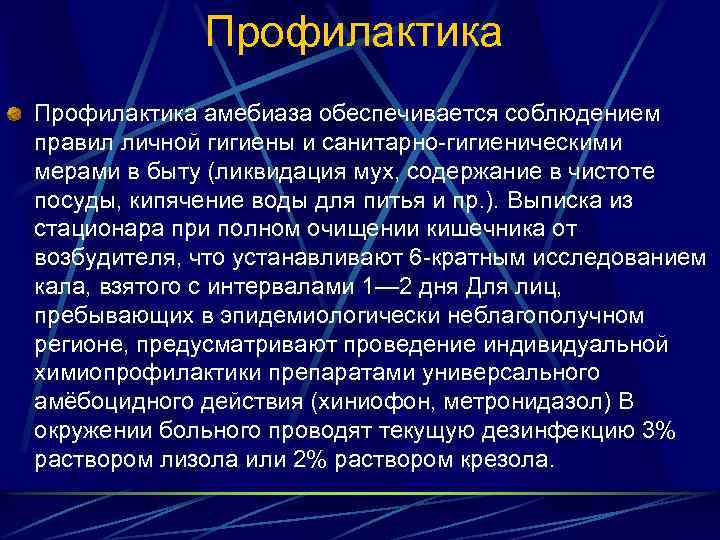 Профилактика

Профилактика амебиаза обеспечивается соблюдением правил личной гигиены и санитарно-гигиеническими мерами в быту (ликвидация мух, содержание в чистоте посуды, кипячение воды для питья и пр.). Выписка из стационара при полном очищении кишечника от возбудителя, что устанавливают 6-кратным исследованием кала, взятого с интервалами 1—2 дня Для лиц, пребывающих в эпидемиологически неблагополучном регионе, предусматривают проведение индивидуальной химиопрофилактики препаратами универсального амёбоцидного действия (хиниофон, метронидазол) В окружении больного проводят текущую дезинфекцию 3% раствором лизола или 2% раствором крезола.